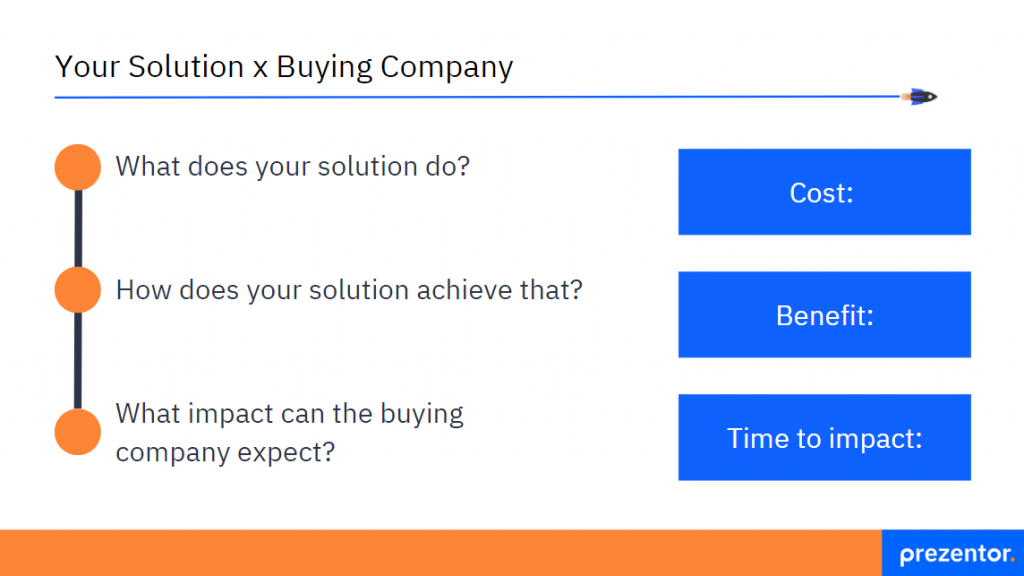 Your Solution x Buying Company

What does your solution do?

How does your solution achieve that?

What impact can the buying company expect?

Cost:

Benefit:

Time to impact:

prezentor.